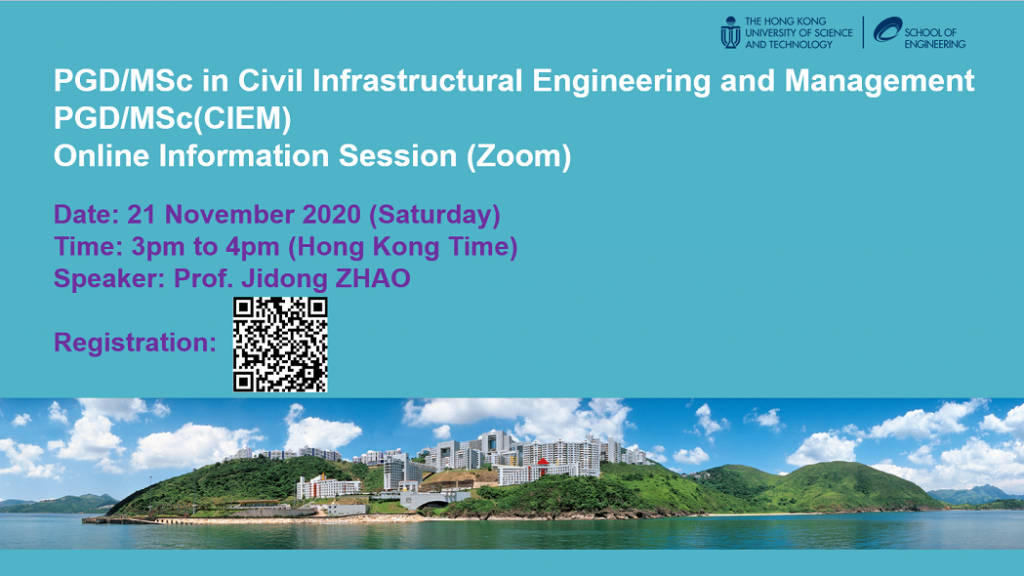 THE HONG KONG UNIVERSITY OF SCIENCE AND TECHNOLOGY

SCHOOL OF ENGINEERING

PGD/MSc in Civil Infrastructural Engineering and Management
PGD/MSc(CIEM)
Online Information Session (Zoom)

Date: 21 November 2020 (Saturday)
Time: 3pm to 4pm (Hong Kong Time)
Speaker: Prof. Jidong ZHAO

Registration: